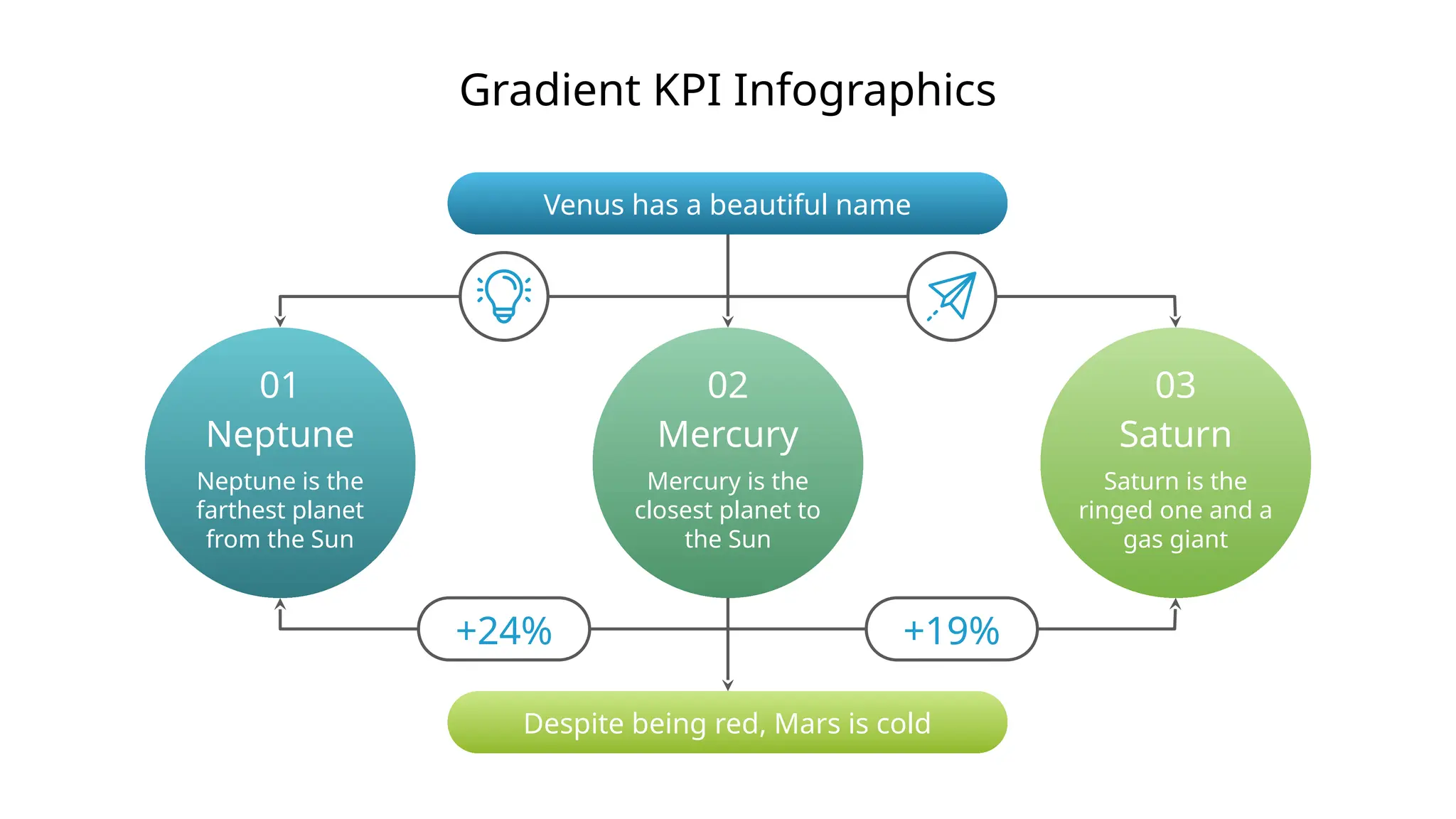 Gradient KPI Infographics

Venus has a beautiful name

01
Neptune
Neptune is the farthest planet from the Sun

02
Mercury
Mercury is the closest planet to the Sun

03
Saturn
Saturn is the ringed one and a gas giant

+24%

+19%

Despite being red, Mars is cold